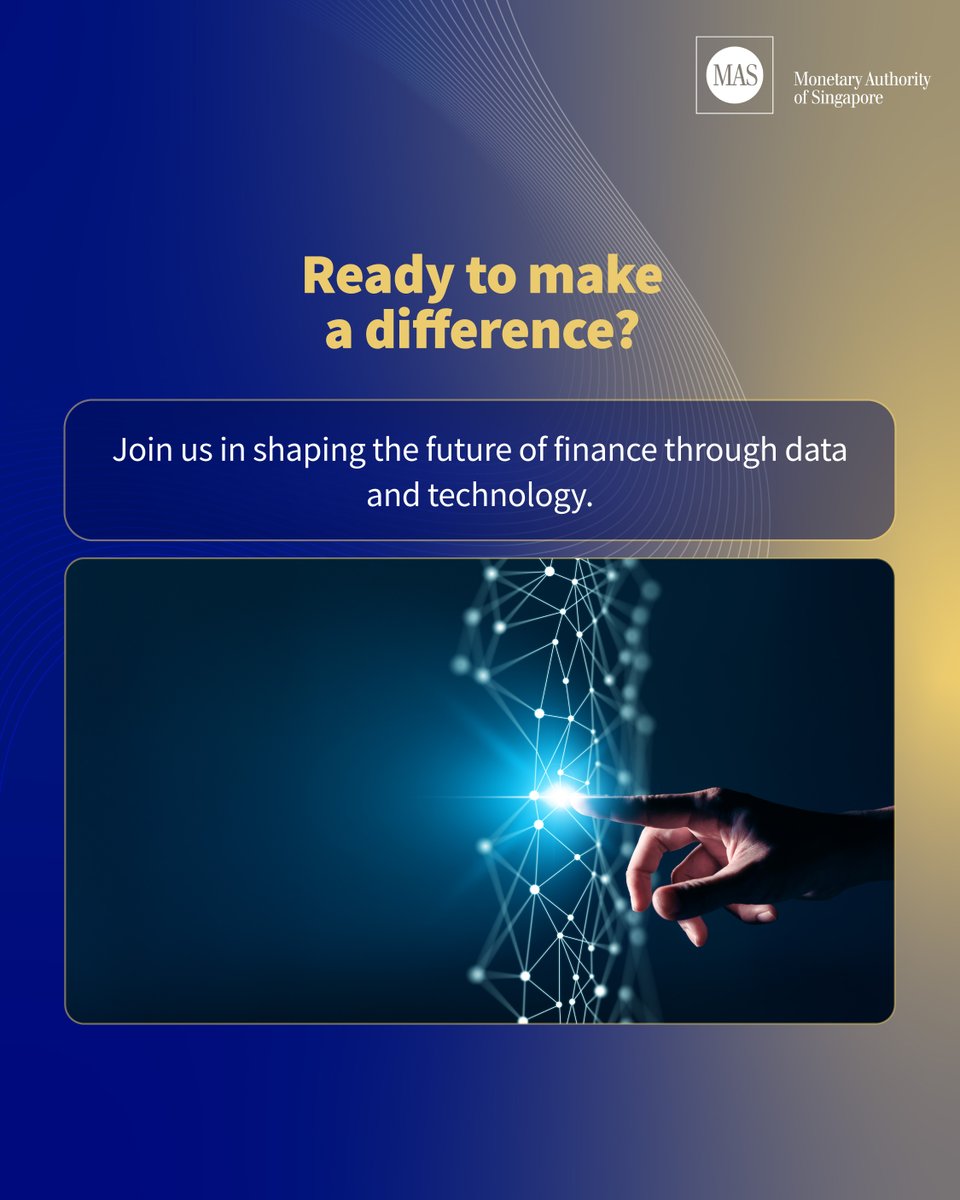 MAS
Monetary Authority of Singapore

Ready to make a difference?

Join us in shaping the future of finance through data and technology.